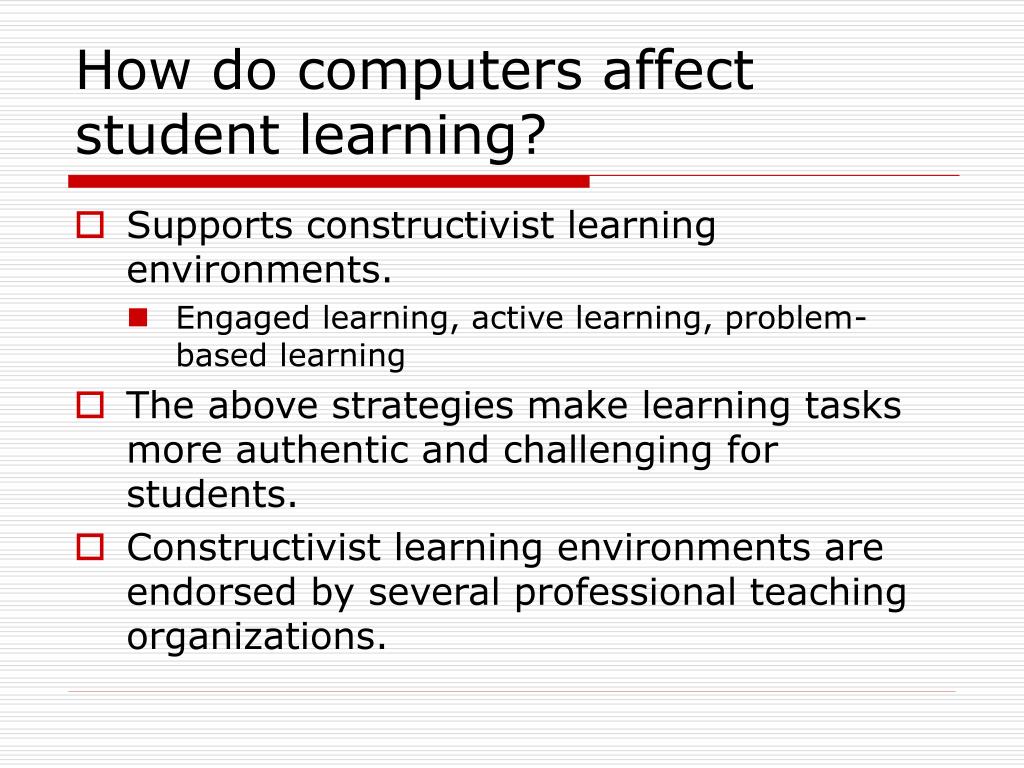 How do computers affect student learning?

Supports constructivist learning environments.

Engaged learning, active learning, problem-based learning

The above strategies make learning tasks more authentic and challenging for students.

Constructivist learning environments are endorsed by several professional teaching organizations.